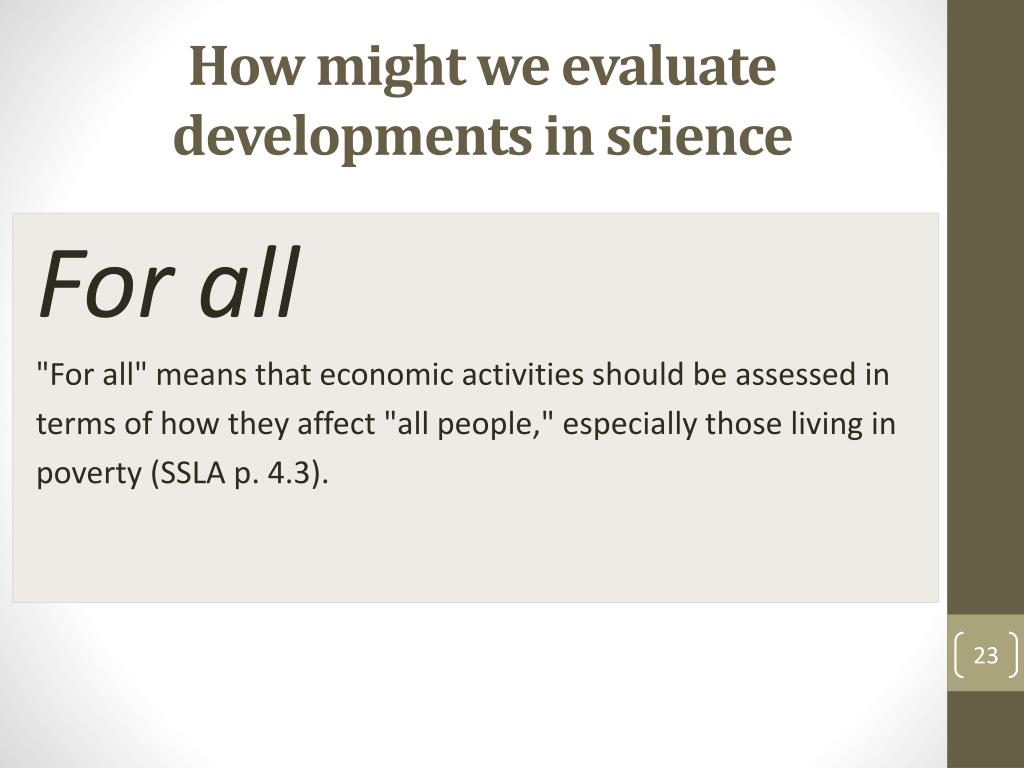 How might we evaluate developments in science

For all

"For all" means that economic activities should be assessed in terms of how they affect "all people," especially those living in poverty (SSLA p. 4.3).

23